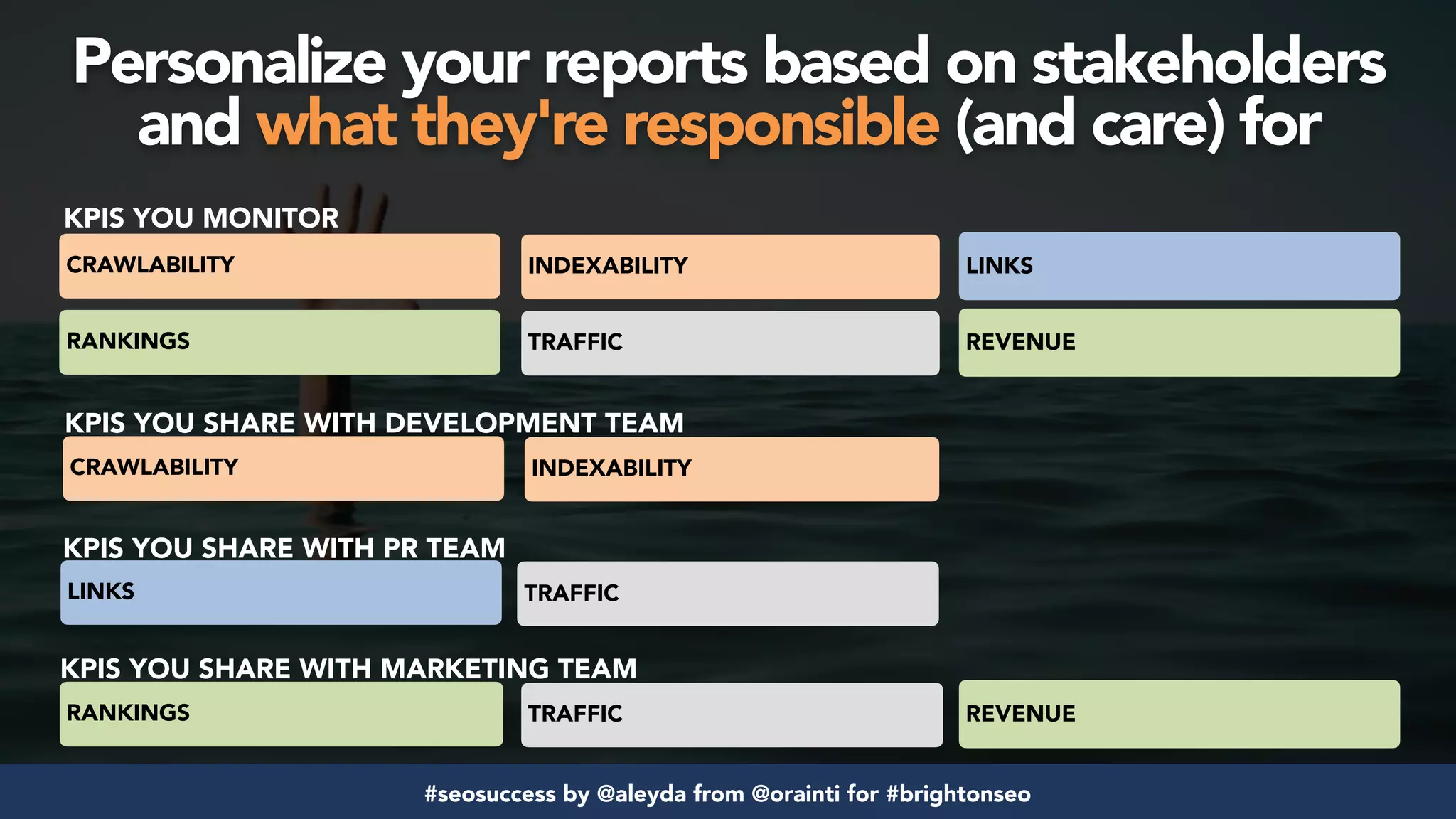 Personalize your reports based on stakeholders and what they're responsible (and care) for

KPIS YOU MONITOR

CRAWLABILITY

INDEXABILITY

LINKS

RANKINGS

TRAFFIC

REVENUE

KPIS YOU SHARE WITH DEVELOPMENT TEAM

CRAWLABILITY

INDEXABILITY

KPIS YOU SHARE WITH PR TEAM

LINKS

TRAFFIC

KPIS YOU SHARE WITH MARKETING TEAM

RANKINGS

TRAFFIC

REVENUE

#seosuccess by @aleyda from @orainti for #brightonseo